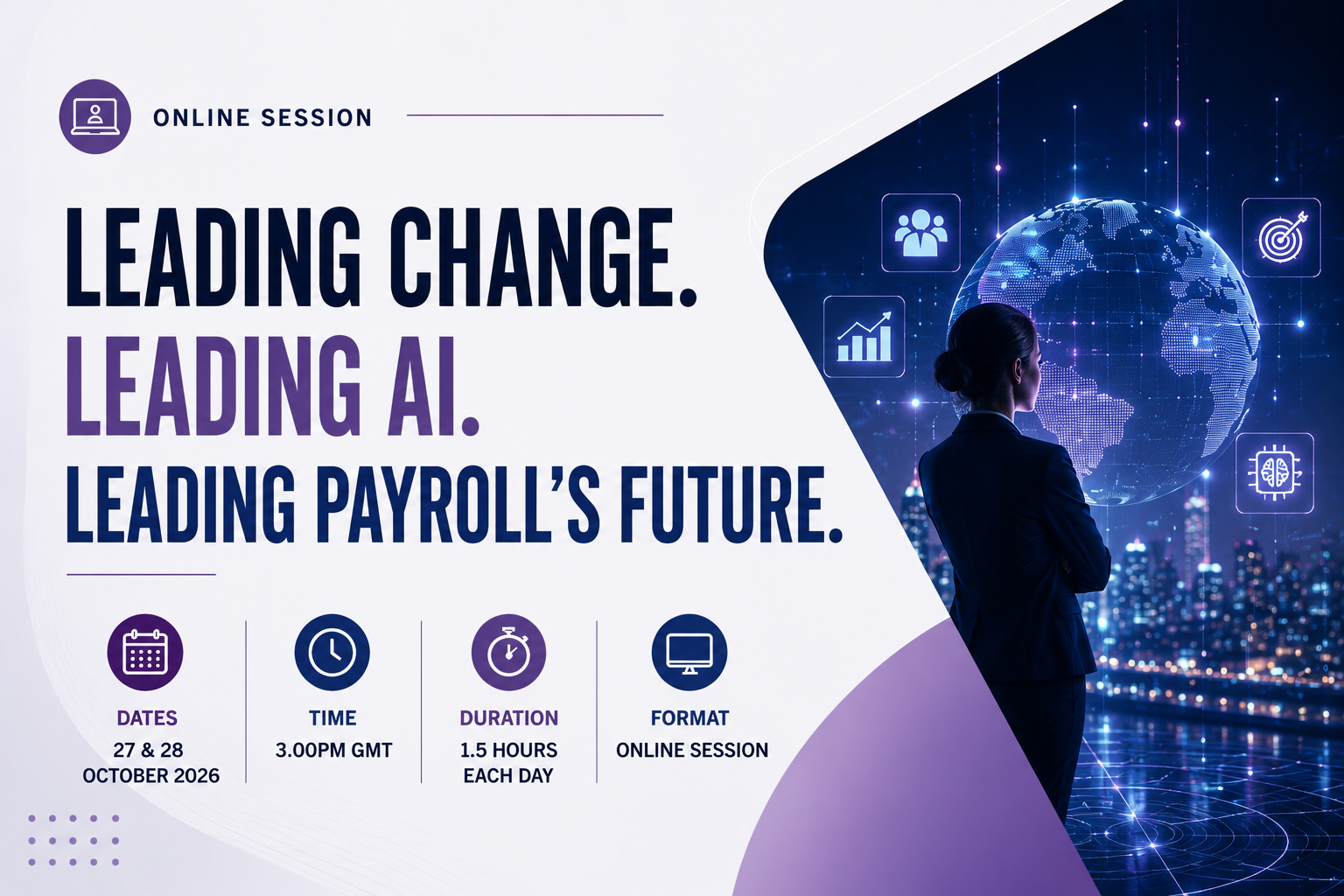 ONLINE SESSION

LEADING CHANGE.
LEADING AI.
LEADING PAYROLL'S FUTURE.

DATES
27 & 28 OCTOBER 2026

TIME
3.00PM GMT

DURATION
1.5 HOURS EACH DAY

FORMAT
ONLINE SESSION